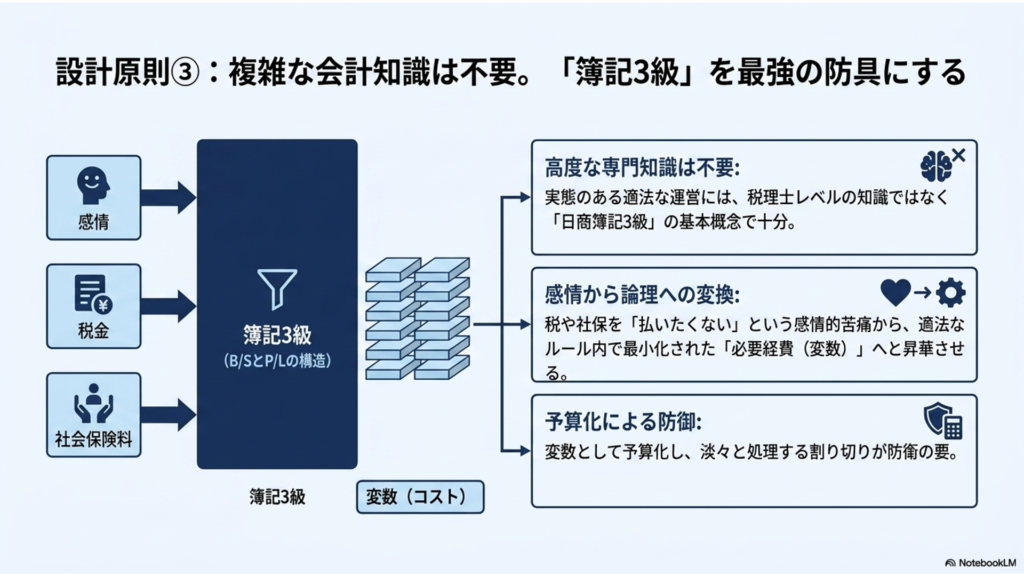 設計原則③：複雑な会計知識は不要。「簿記3級」を最強の防具にする

感情

税金

社会保険料

簿記3級
(B/SとP/Lの構造)

簿記3級

変数（コスト）

高度な専門知識は不要:
実態のある適法な運営には、税理士レベルの知識ではなく「日商簿記3級」の基本概念で十分。

感情から論理への変換:
税や社保を「払いたくない」という感情的苦痛から、適法なルール内で最小化された「必要経費（変数）」へと昇華させる。

予算化による防御:
変数として予算化し、淡々と処理する割り切りが防衛の要。

NotebookLM